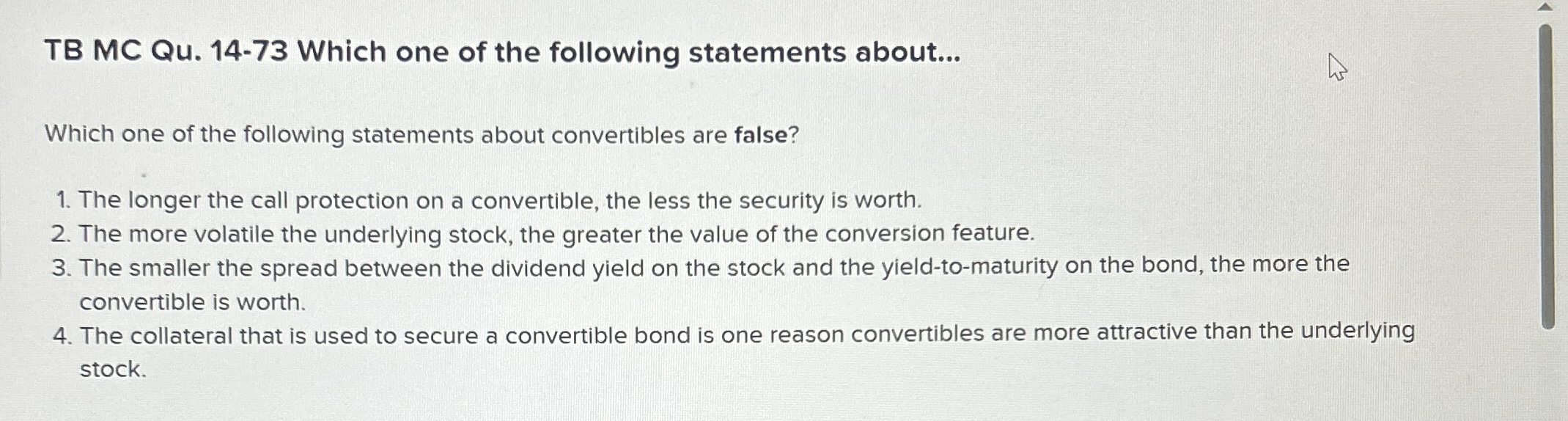 TB MC Qu. 14-73 Which one of the following statements about...

Which one of the following statements about convertibles are false?

1. The longer the call protection on a convertible, the less the security is worth.
2. The more volatile the underlying stock, the greater the value of the conversion feature.
3. The smaller the spread between the dividend yield on the stock and the yield-to-maturity on the bond, the more the convertible is worth.
4. The collateral that is used to secure a convertible bond is one reason convertibles are more attractive than the underlying stock.